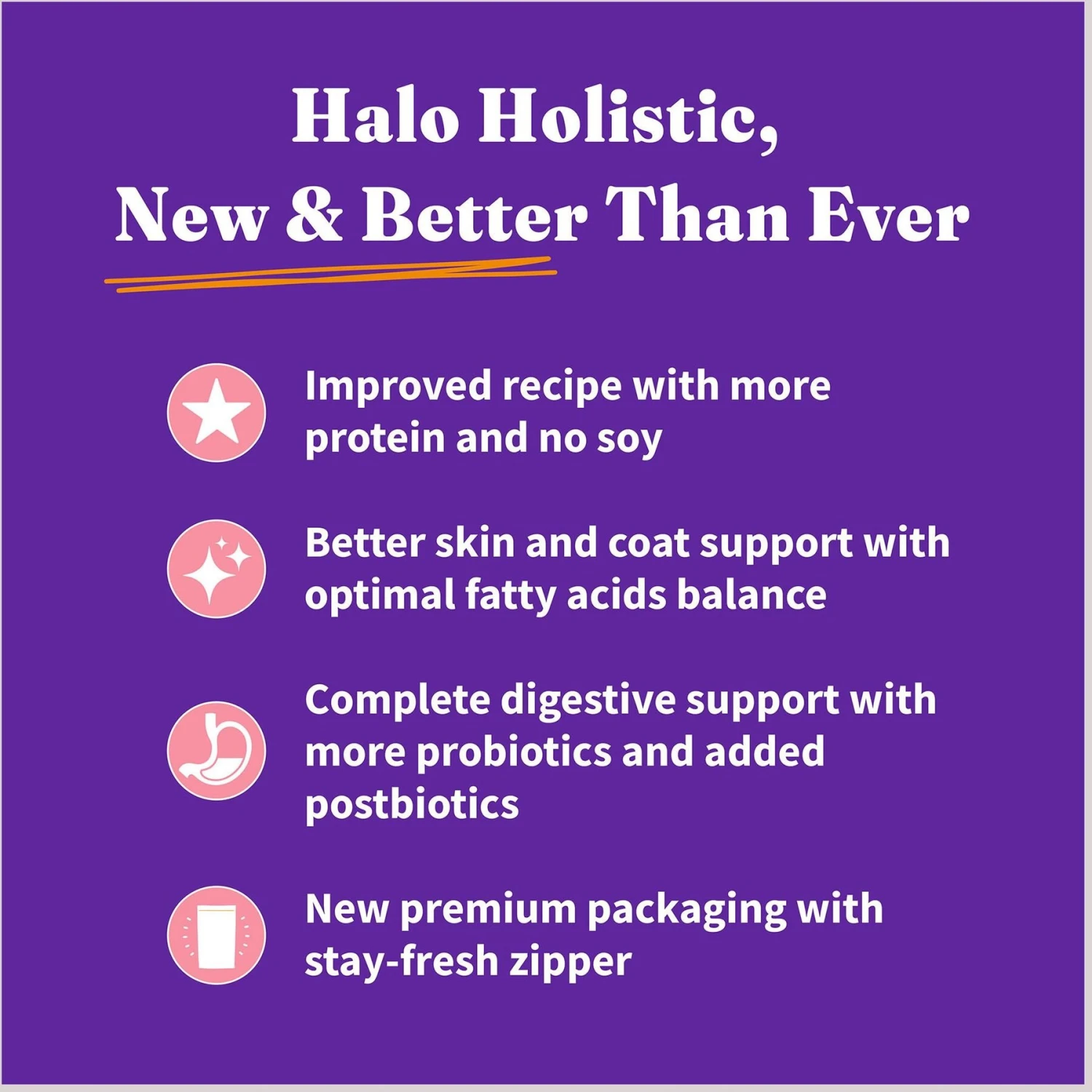 Halo Holistic,
New & Better Than Ever

Improved recipe with more protein and no soy

Better skin and coat support with optimal fatty acids balance

Complete digestive support with more probiotics and added postbiotics

New premium packaging with stay-fresh zipper